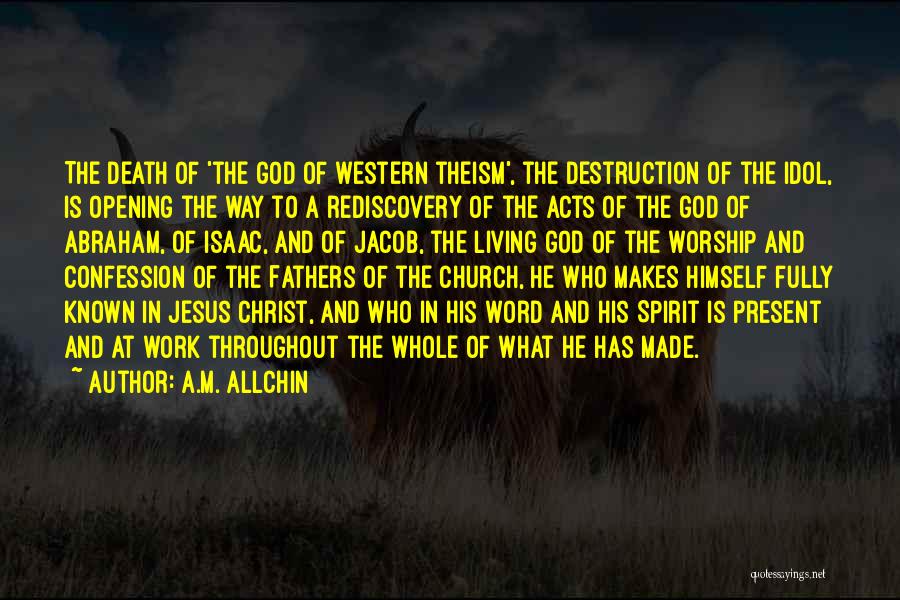 THE DEATH OF 'THE GOD OF WESTERN THEISM', THE DESTRUCTION OF THE IDOL, IS OPENING THE WAY TO A REDISCOVERY OF THE ACTS OF THE GOD OF ABRAHAM, OF ISAAC, AND OF JACOB, THE LIVING GOD OF THE WORSHIP AND CONFESSION OF THE FATHERS OF THE CHURCH, HE WHO MAKES HIMSELF FULLY KNOWN IN JESUS CHRIST, AND WHO IN HIS WORD AND HIS SPIRIT IS PRESENT AND AT WORK THROUGHOUT THE WHOLE OF WHAT HE HAS MADE.

~ AUTHOR: A.M. ALLCHIN

quotessayings.net